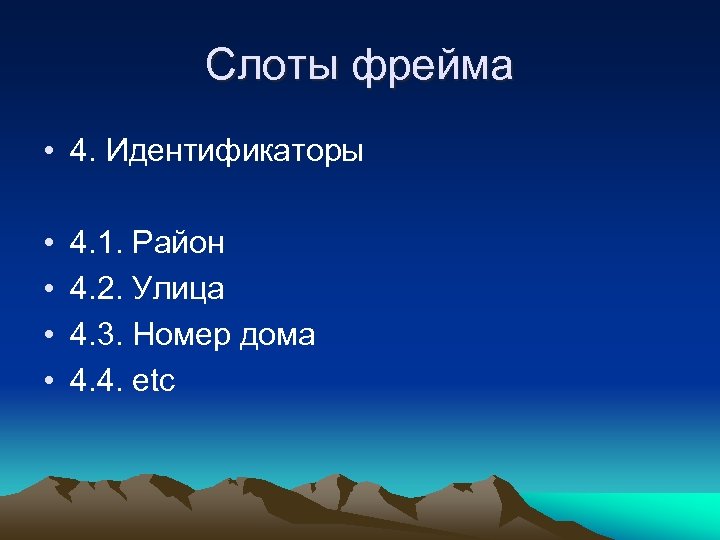 Слоты фрейма

• 4. Идентификаторы

• 4.1. Район
• 4.2. Улица
• 4.3. Номер дома
• 4.4. etc